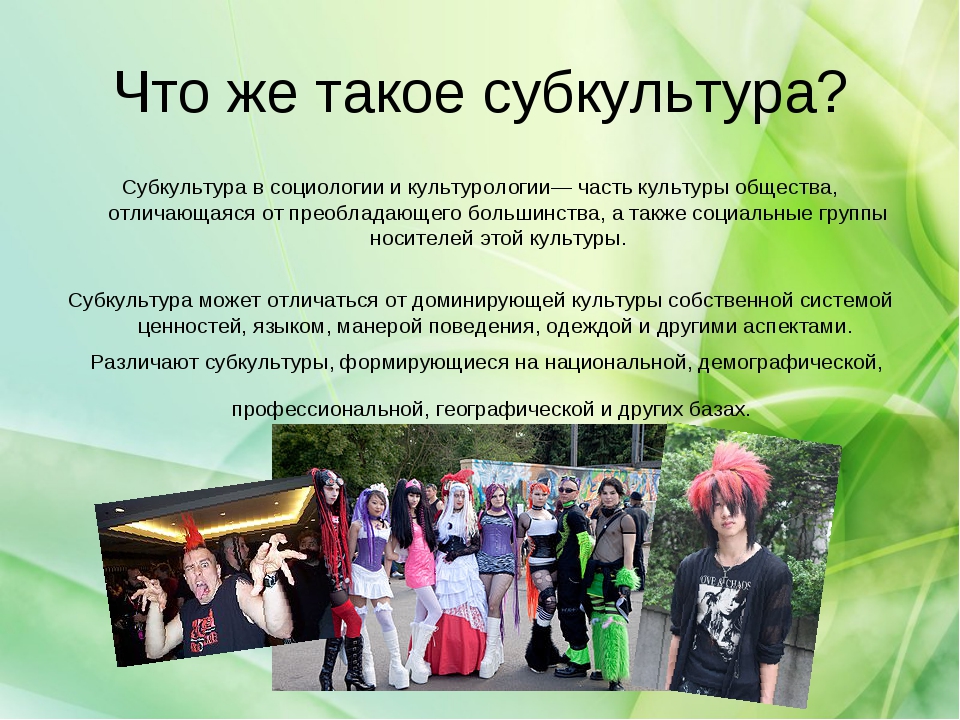 Что же такое субкультура?

Субкультура в социологии и культурологии— часть культуры общества, отличающаяся от преобладающего большинства, а также социальные группы носителей этой культуры.

Субкультура может отличаться от доминирующей культуры собственной системой ценностей, языком, манерой поведения, одеждой и другими аспектами.

Различают субкультуры, формирующиеся на национальной, демографической, профессиональной, географической и других базах.

LOVE & CHAOS